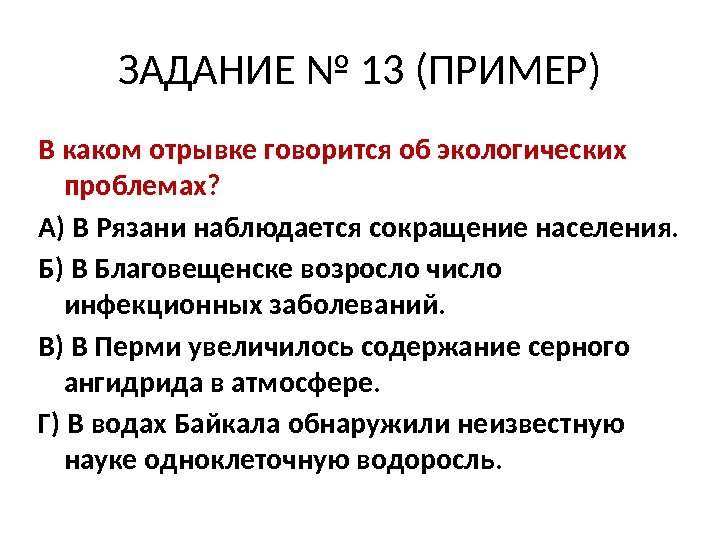 ЗАДАНИЕ № 13 (ПРИМЕР)

В каком отрывке говорится об экологических проблемах?

А) В Рязани наблюдается сокращение населения.

Б) В Благовещенске возросло число инфекционных заболеваний.

В) В Перми увеличилось содержание серного ангидрида в атмосфере.

Г) В водах Байкала обнаружили неизвестную науке одноклеточную водоросль.